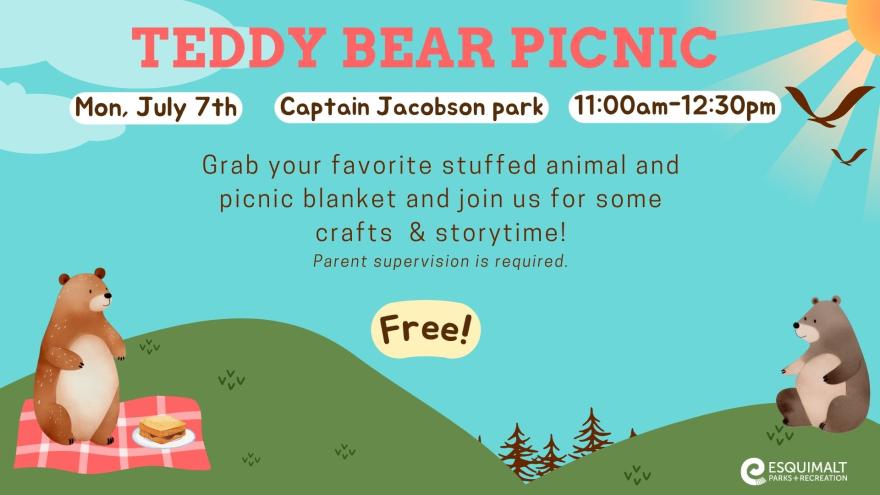 TEDDY BEAR PICNIC

Mon, July 7th

Captain Jacobson park

11:00am-12:30pm

Grab your favorite stuffed animal and picnic blanket and join us for some crafts & storytime!

Parent supervision is required.

Free!

ESQUIMALT PARKS + RECREATION